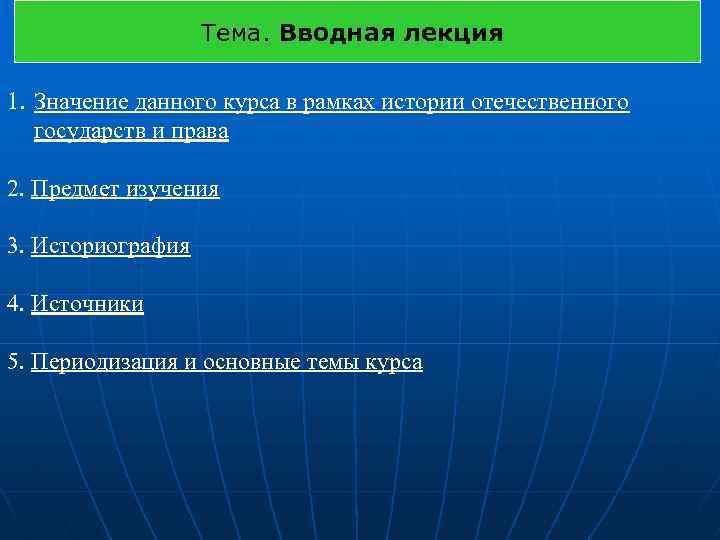 Тема. Вводная лекция

1. Значение данного курса в рамках истории отечественного государств и права

2. Предмет изучения

3. Историография

4. Источники

5. Периодизация и основные темы курса